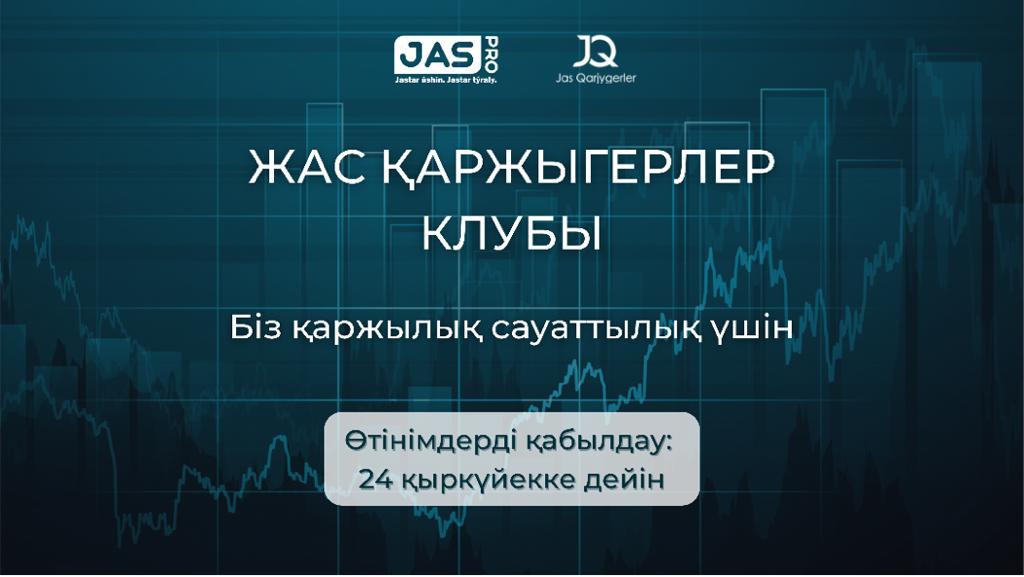 JAS PRO
Jastar úshin. Jastar týraly.

JQ
Jas Qarjygerler

ЖАС ҚАРЖЫГЕРЛЕР КЛУБЫ

Біз қаржылық сауаттылық үшін

Өтінімдерді қабылдау: 24 қыркүйекке дейін